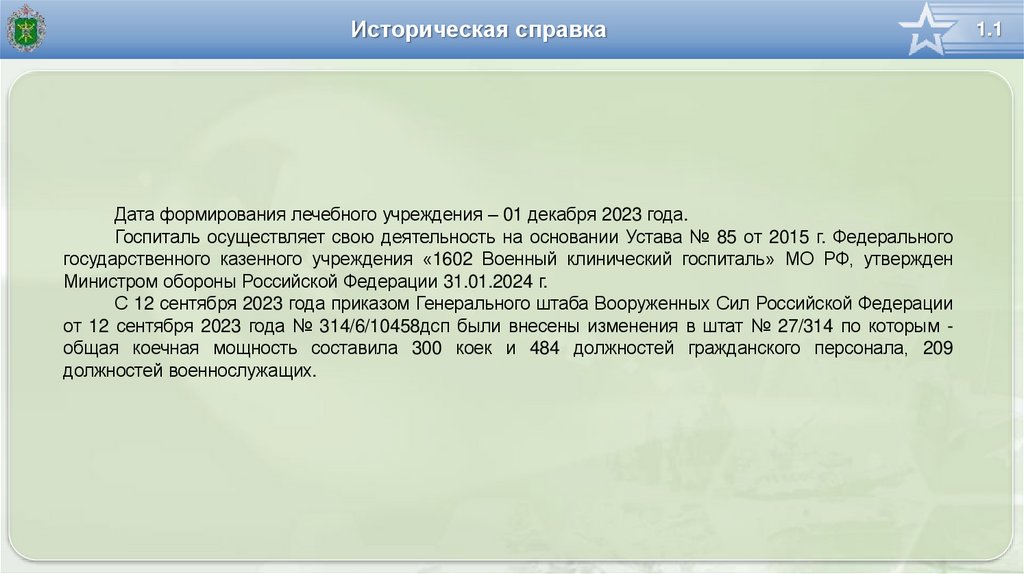 Историческая справка

1.1

Дата формирования лечебного учреждения – 01 декабря 2023 года.

Госпиталь осуществляет свою деятельность на основании Устава № 85 от 2015 г. Федерального государственного казенного учреждения «1602 Военный клинический госпиталь» МО РФ, утвержден Министром обороны Российской Федерации 31.01.2024 г.

С 12 сентября 2023 года приказом Генерального штаба Вооруженных Сил Российской Федерации от 12 сентября 2023 года № 314/6/10458дсп были внесены изменения в штат № 27/314 по которым - общая коечная мощность составила 300 коек и 484 должностей гражданского персонала, 209 должностей военнослужащих.